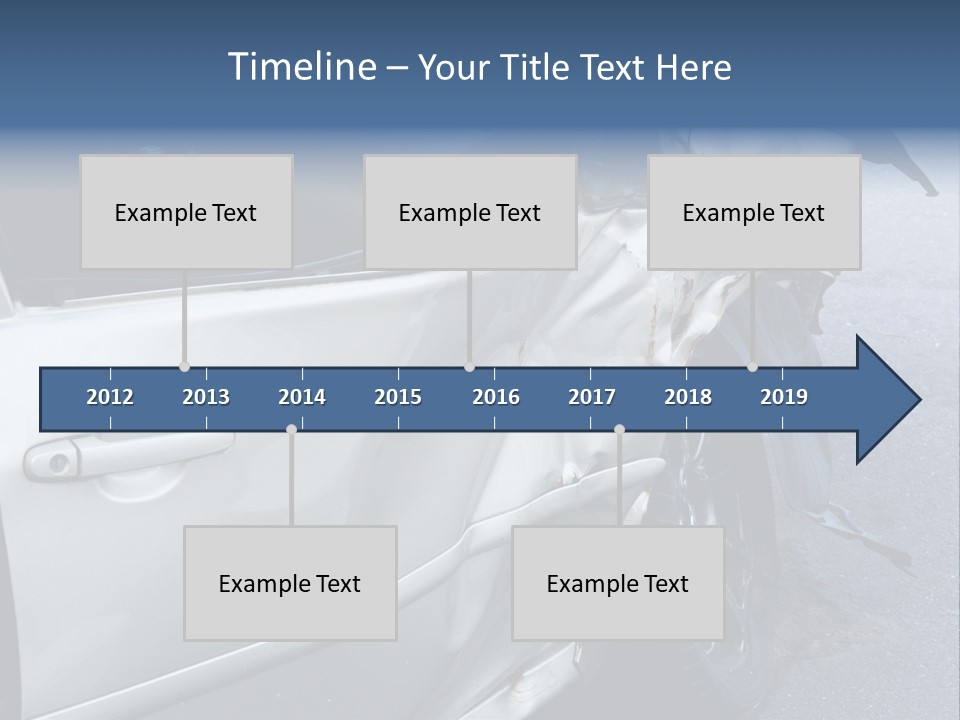 Timeline – Your Title Text Here

Example Text

Example Text

Example Text

2012 2013 2014 2015 2016 2017 2018 2019

Example Text

Example Text